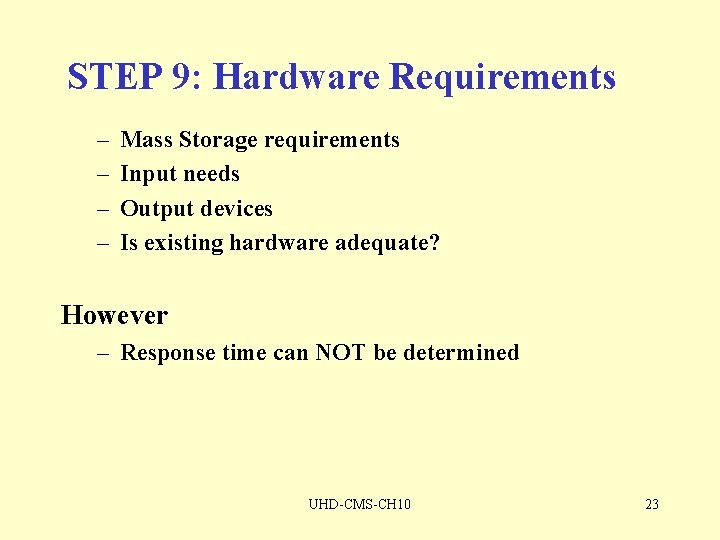 STEP 9: Hardware Requirements

– Mass Storage requirements
– Input needs
– Output devices
– Is existing hardware adequate?

However
– Response time can NOT be determined

UHD-CMS-CH10

23